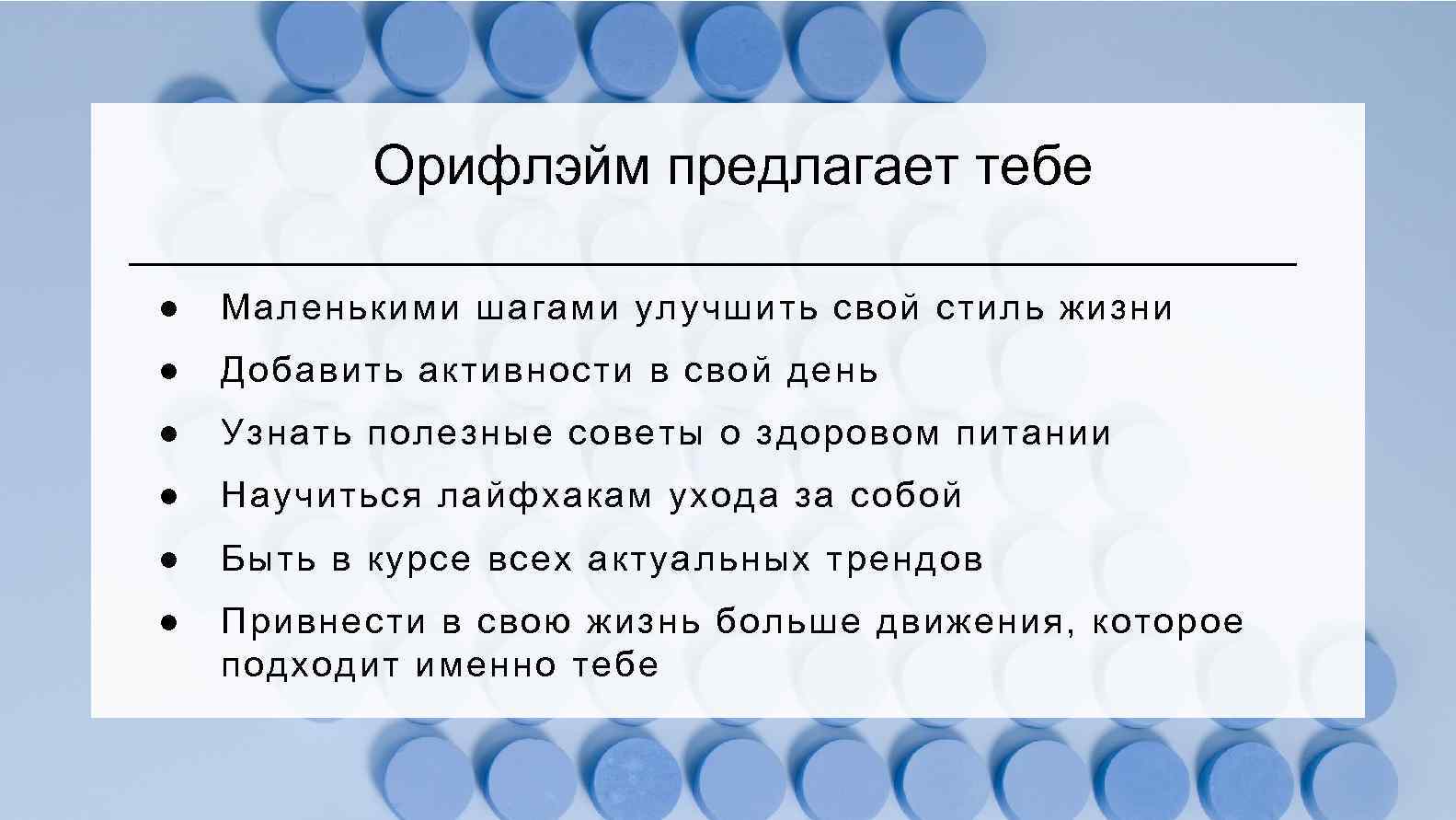 Орифлэйм предлагает тебе

● Маленькими шагами улучшить свой стиль жизни
● Добавить активности в свой день
● Узнать полезные советы о здоровом питании
● Научиться лайфхакам ухода за собой
● Быть в курсе всех актуальных трендов
● Привнести в свою жизнь больше движения, которое подходит именно тебе